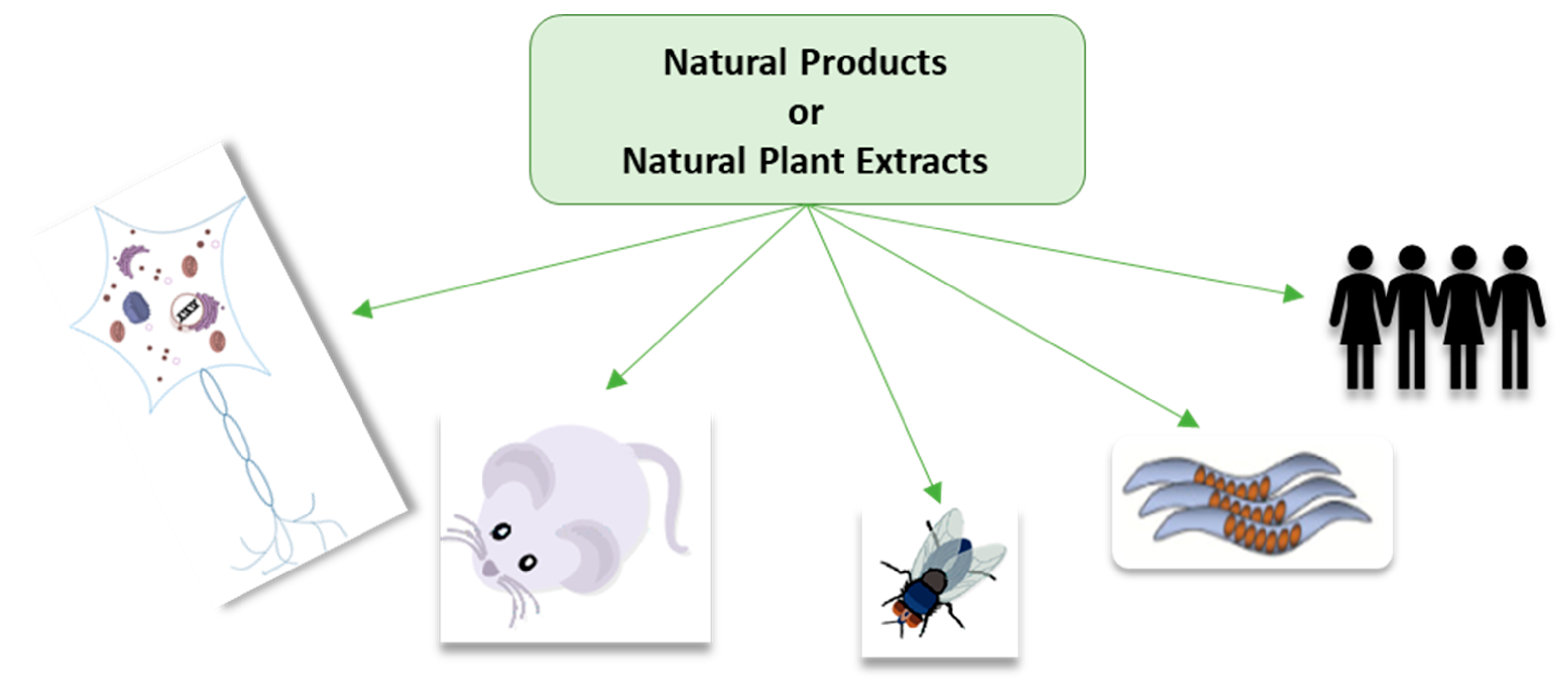 Natural Products
or
Natural Plant Extracts